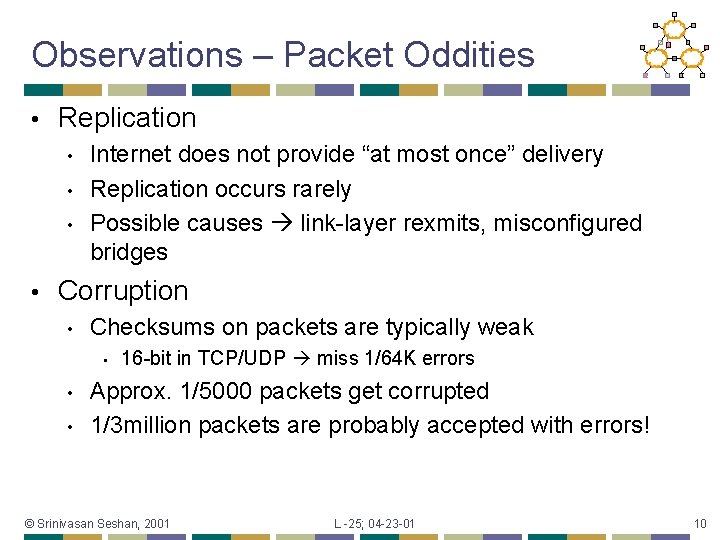 Observations – Packet Oddities

• Replication
 • Internet does not provide “at most once” delivery
 • Replication occurs rarely
 • Possible causes → link-layer rexmits, misconfigured bridges

• Corruption
 • Checksums on packets are typically weak
  • 16-bit in TCP/UDP → miss 1/64K errors
 • Approx. 1/5000 packets get corrupted
 • 1/3million packets are probably accepted with errors!

© Srinivasan Seshan, 2001

L -25; 04-23-01

10